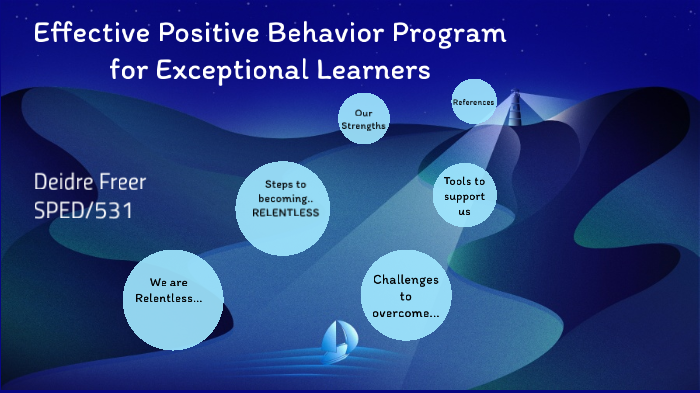 Effective Positive Behavior Program for Exceptional Learners

Deidre Freer
SPED/531

We are Relentless...

Steps to becoming.. RELENTLESS

Our Strengths

References

Tools to support us

Challenges to overcome...